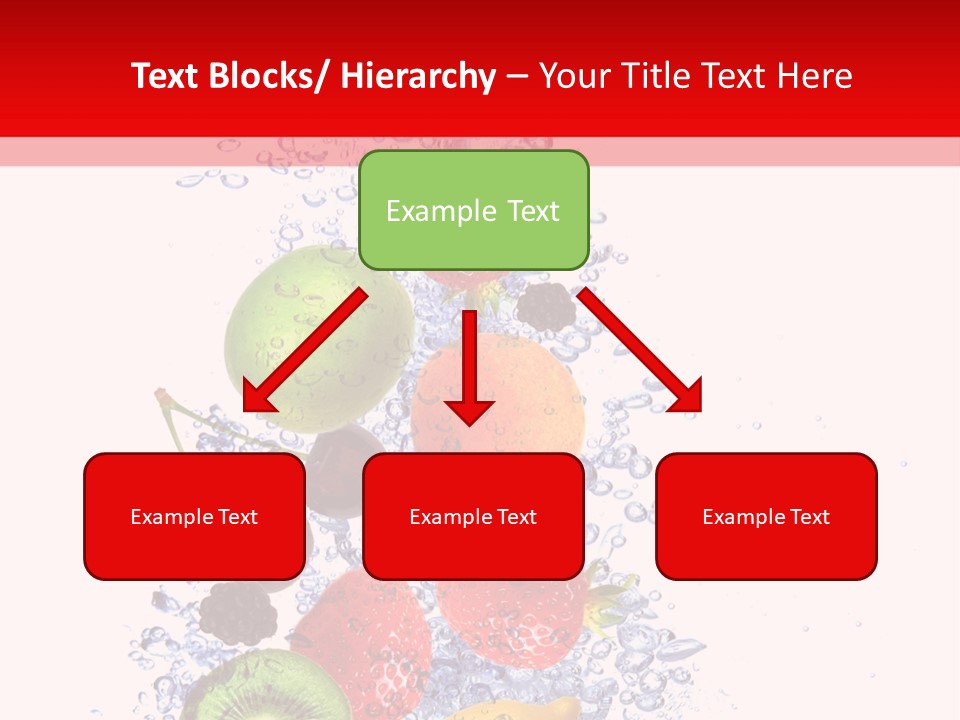 Text Blocks/ Hierarchy – Your Title Text Here

Example Text

Example Text

Example Text

Example Text